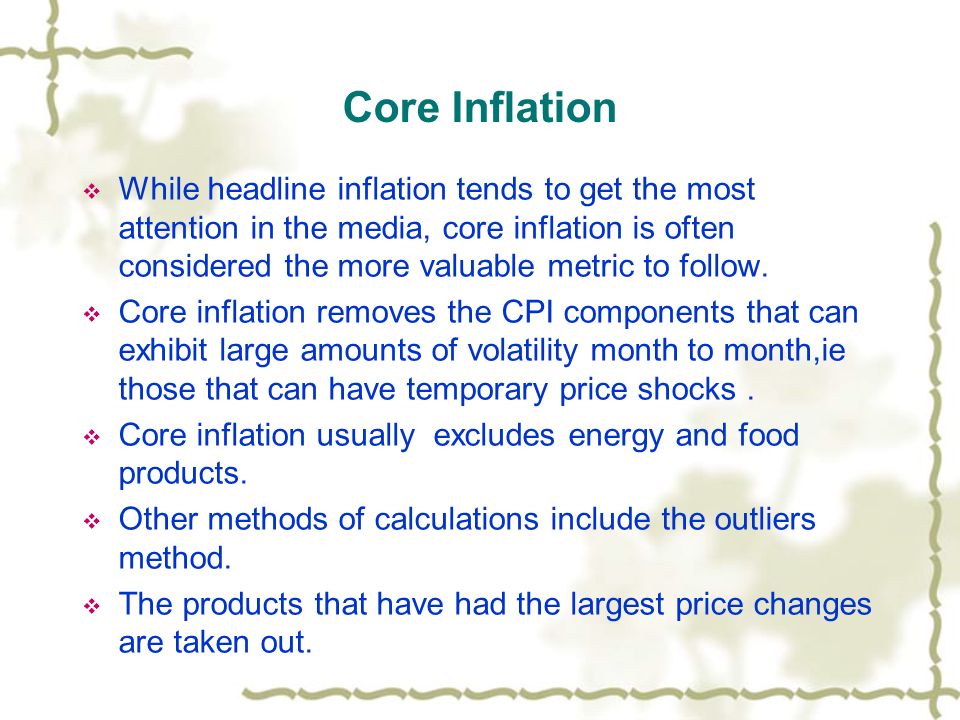 Core Inflation

❖ While headline inflation tends to get the most attention in the media, core inflation is often considered the more valuable metric to follow.

❖ Core inflation removes the CPI components that can exhibit large amounts of volatility month to month,ie those that can have temporary price shocks .

❖ Core inflation usually excludes energy and food products.

❖ Other methods of calculations include the outliers method.

❖ The products that have had the largest price changes are taken out.